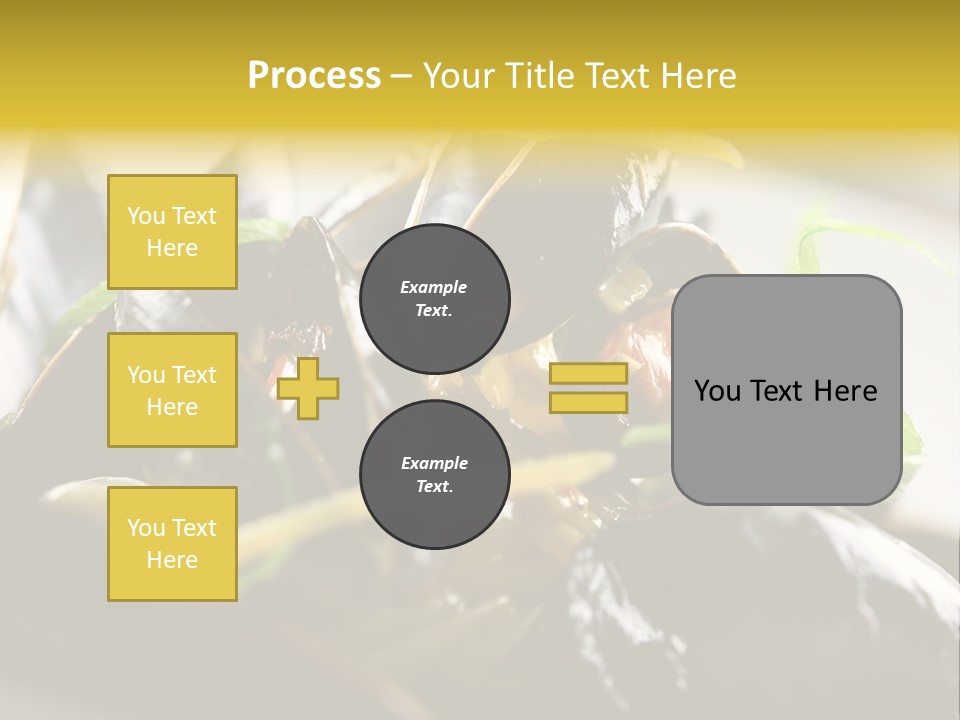 Process – Your Title Text Here

You Text Here

You Text Here

You Text Here

Example Text.

Example Text.

You Text Here